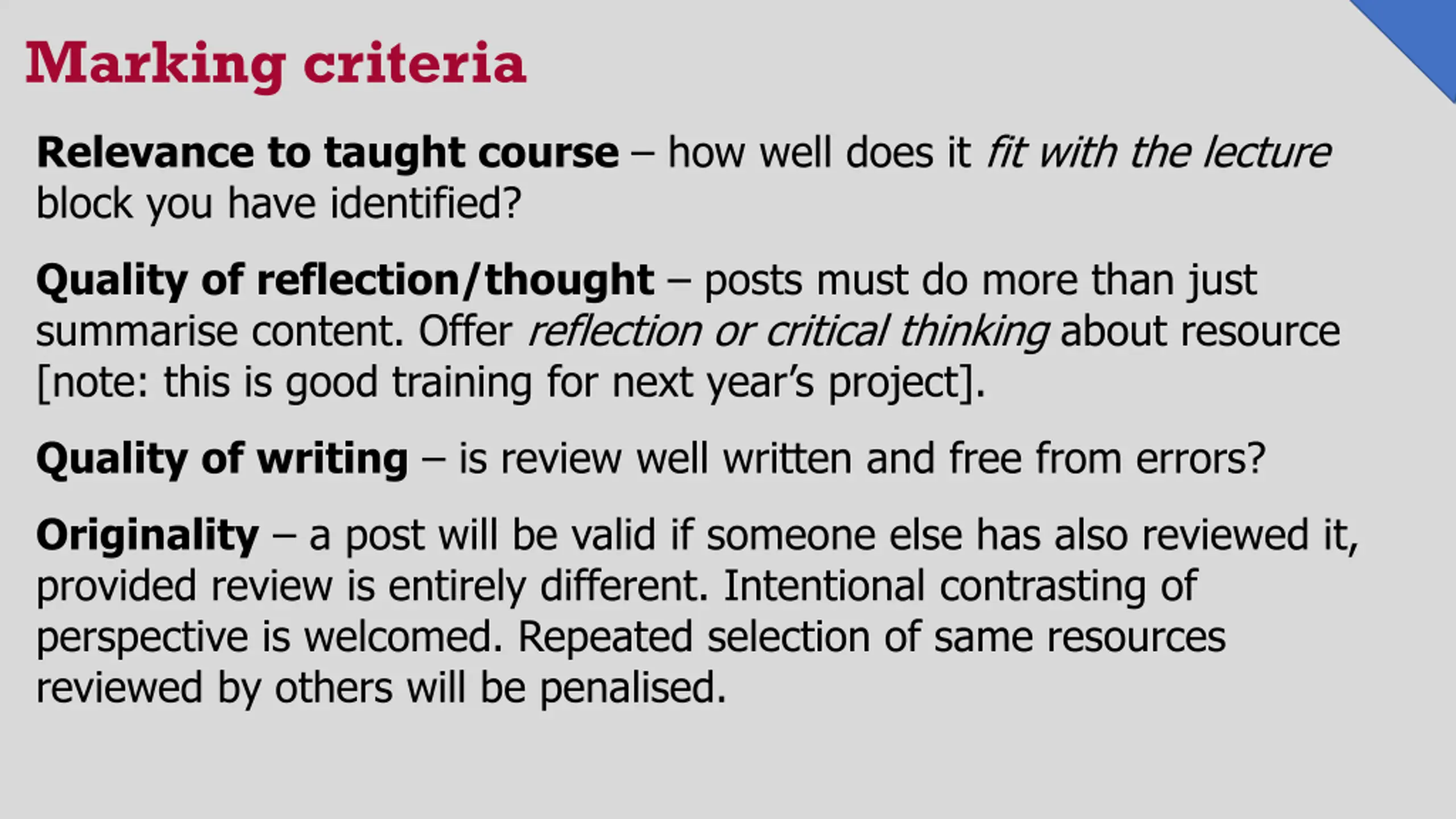 Marking criteria

Relevance to taught course – how well does it fit with the lecture block you have identified?

Quality of reflection/thought – posts must do more than just summarise content. Offer reflection or critical thinking about resource [note: this is good training for next year's project].

Quality of writing – is review well written and free from errors?

Originality – a post will be valid if someone else has also reviewed it, provided review is entirely different. Intentional contrasting of perspective is welcomed. Repeated selection of same resources reviewed by others will be penalised.